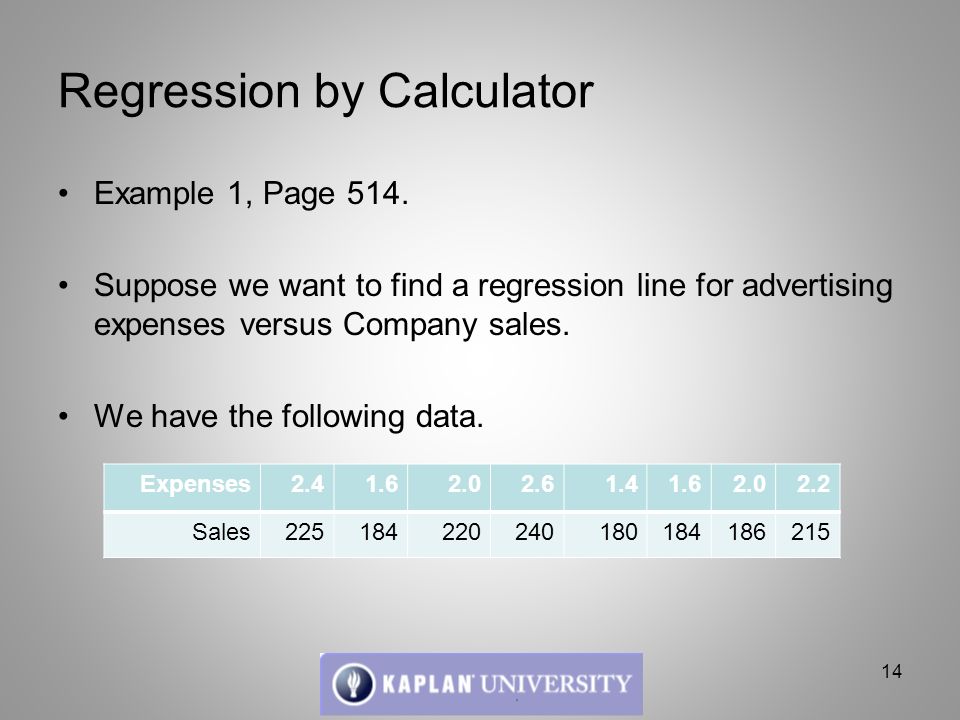 Regression by Calculator

• Example 1, Page 514.

• Suppose we want to find a regression line for advertising expenses versus Company sales.

• We have the following data.

| Expenses | 2.4 | 1.6 | 2.0 | 2.6 | 1.4 | 1.6 | 2.0 | 2.2 |
|---|---|---|---|---|---|---|---|---|
| Sales | 225 | 184 | 220 | 240 | 180 | 184 | 186 | 215 |

KAPLAN UNIVERSITY

14